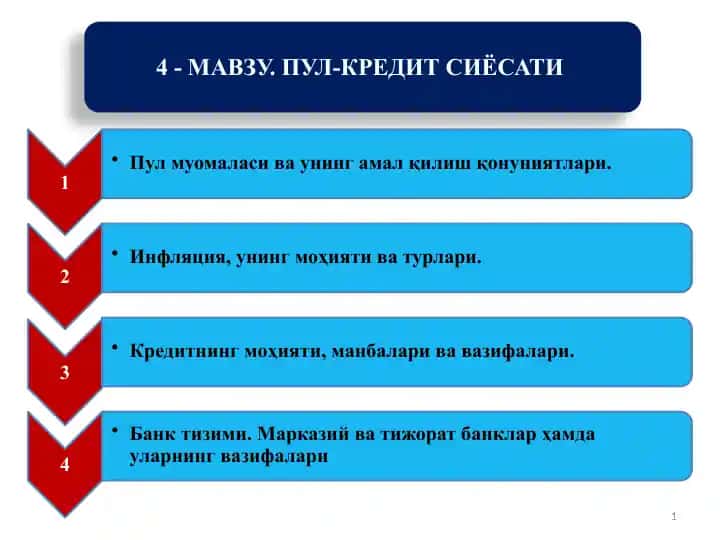 4 - МАВЗУ. ПУЛ-КРЕДИТ СИЁСАТИ

1
• Пул муомаласи ва унинг амал қилиш қонуниятлари.

2
• Инфляция, унинг моҳияти ва турлари.

3
• Кредитнинг моҳияти, манбалари ва вазифалари.

4
• Банк тизими. Марказий ва тижорат банклар ҳамда уларнинг вазифалари

1